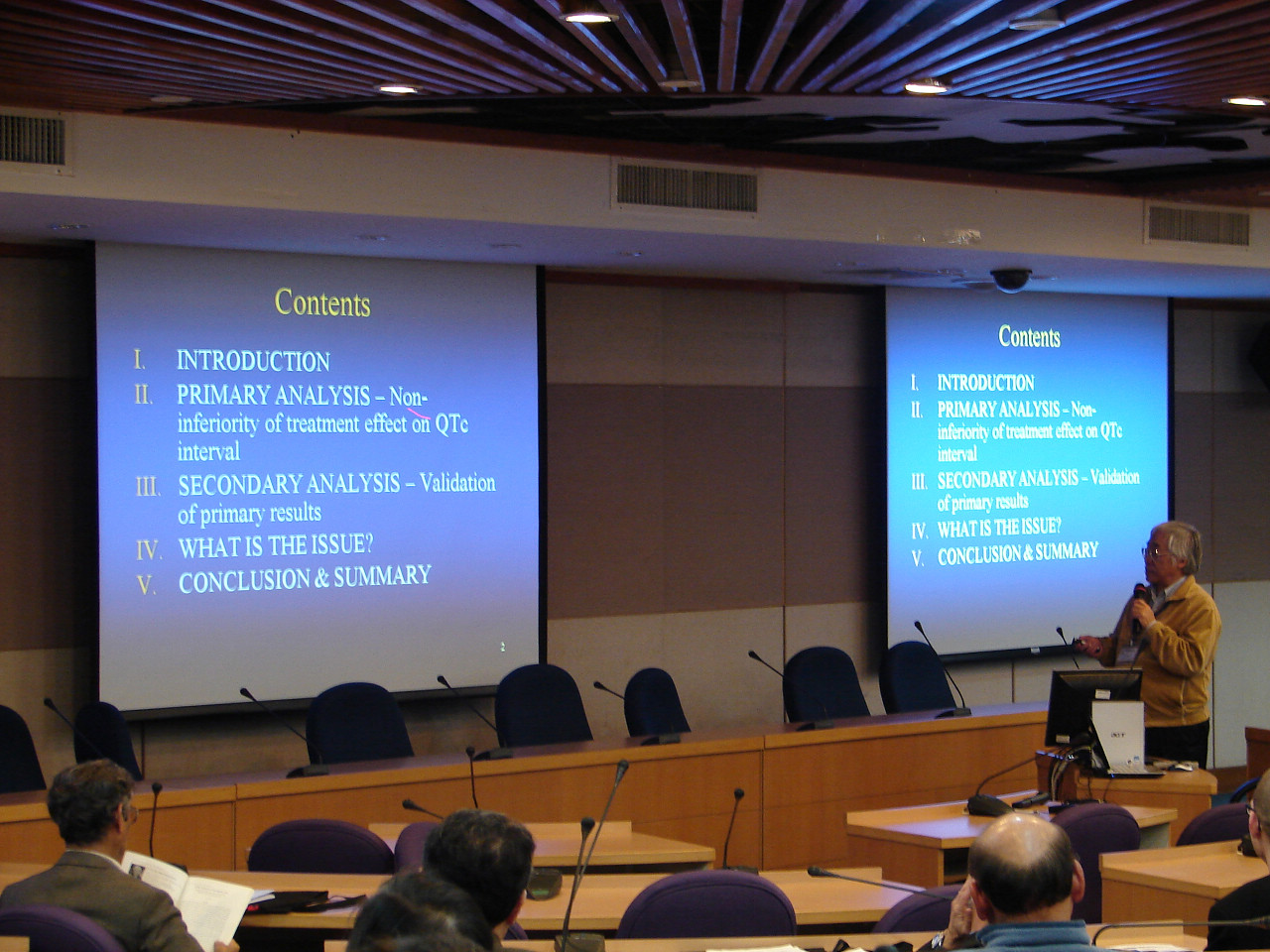 Contents

I. INTRODUCTION

II. PRIMARY ANALYSIS – Non-inferiority of treatment effect on QTc interval

III. SECONDARY ANALYSIS – Validation of primary results

IV. WHAT IS THE ISSUE?

V. CONCLUSION & SUMMARY

2

Contents

I. INTRODUCTION

II. PRIMARY ANALYSIS – Non-inferiority of treatment effect on QTc interval

III. SECONDARY ANALYSIS – Validation of primary results

IV. WHAT IS THE ISSUE?

V. CONCLUSION & SUMMARY